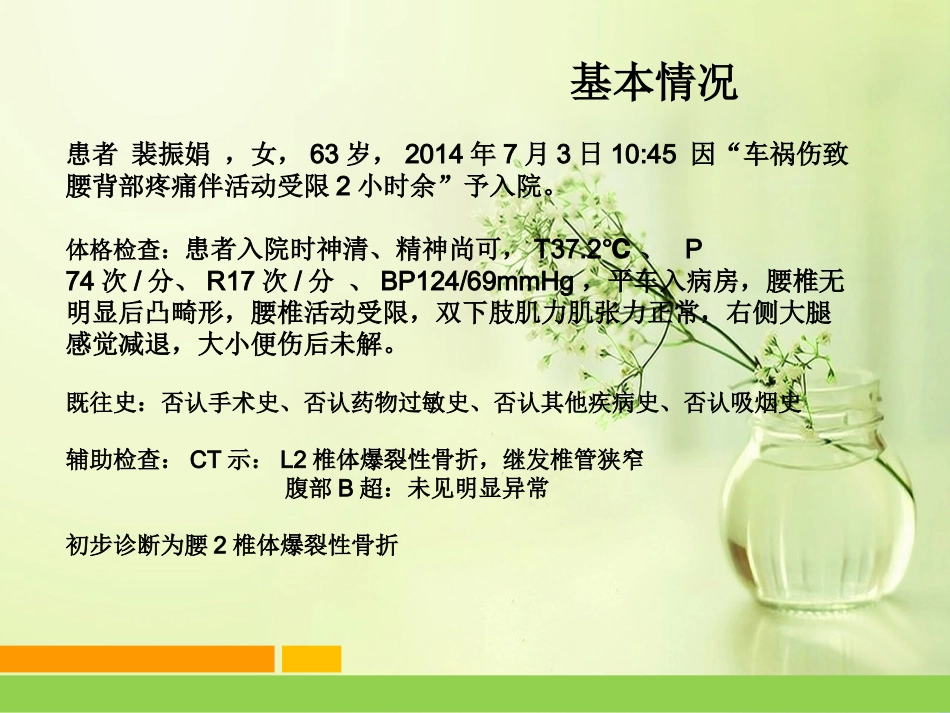 基本情况

患者 裴振娟 ，女， 63 岁， 2014 年 7 月 3 日 10:45 因“车祸伤致腰背部疼痛伴活动受限 2 小时余”予入院。

体格检查：患者入院时神清、精神尚可， T37.2°C 、 P 74 次 / 分、 R17 次 / 分 、 BP124/69mmHg ，平车入病房，腰椎无明显后凸畸形，腰椎活动受限，双下肢肌力肌张力正常，右侧大腿感觉减退，大小便伤后未解。

既往史：否认手术史、否认药物过敏史、否认其他疾病史、否认吸烟史

辅助检查： CT 示： L2 椎体爆裂性骨折，继发椎管狭窄
腹部 B 超：未见明显异常

初步诊断为腰 2 椎体爆裂性骨折